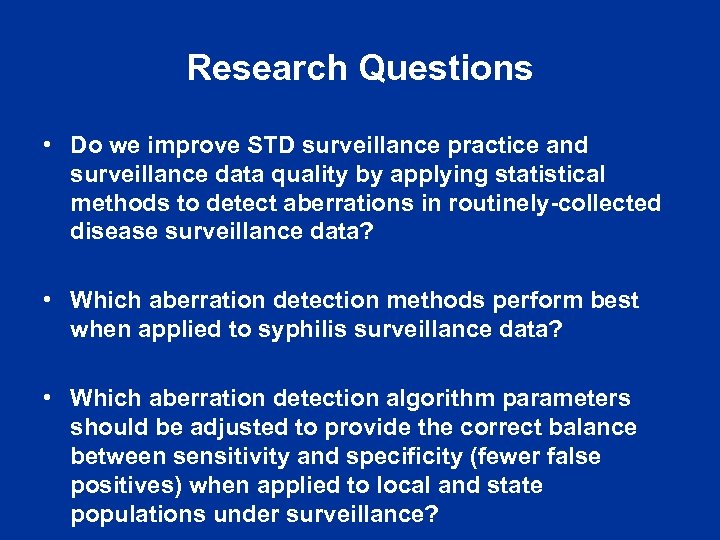 Research Questions

• Do we improve STD surveillance practice and surveillance data quality by applying statistical methods to detect aberrations in routinely-collected disease surveillance data?

• Which aberration detection methods perform best when applied to syphilis surveillance data?

• Which aberration detection algorithm parameters should be adjusted to provide the correct balance between sensitivity and specificity (fewer false positives) when applied to local and state populations under surveillance?